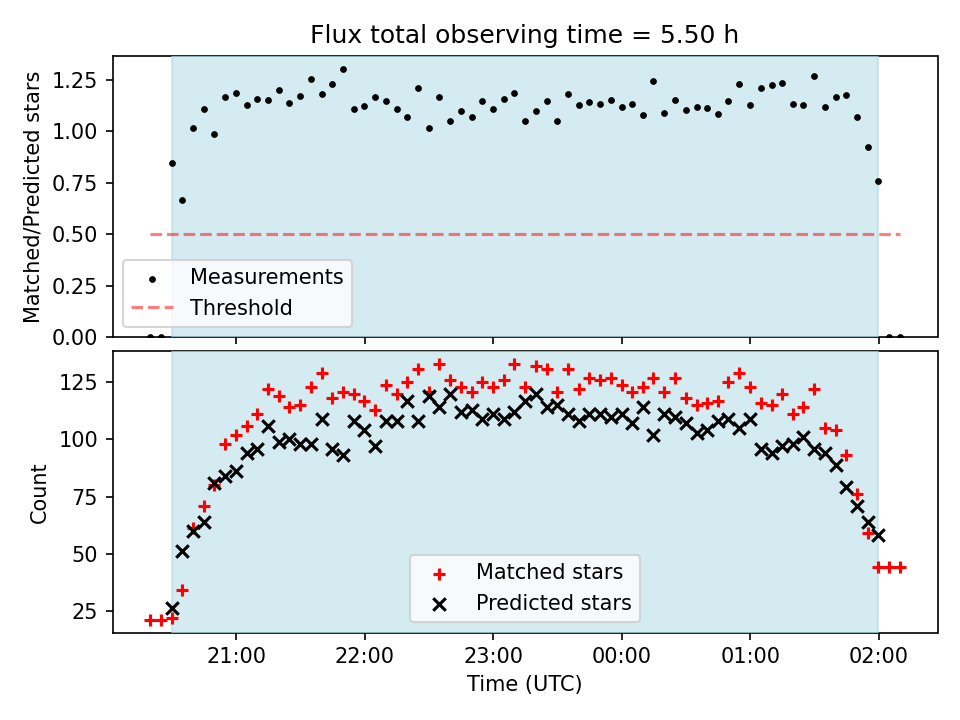 Flux total observing time = 5.50 h

Matched/Predicted stars

1.25
1.00
0.75
0.50
0.25
0.00

Measurements
Threshold

Count

125
100
75
50
25

Matched stars
Predicted stars

21:00
22:00
23:00
00:00
01:00
02:00

Time (UTC)